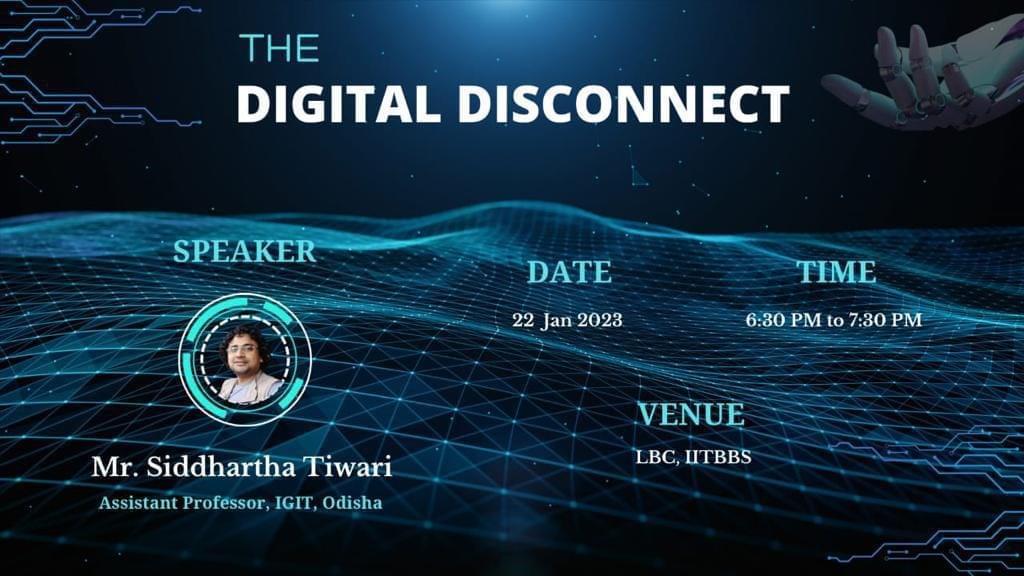 THE
DIGITAL DISCONNECT

SPEAKER

Mr. Siddhartha Tiwari
Assistant Professor, IGIT, Odisha

DATE
22 Jan 2023

TIME
6:30 PM to 7:30 PM

VENUE
LBC, IITBBS